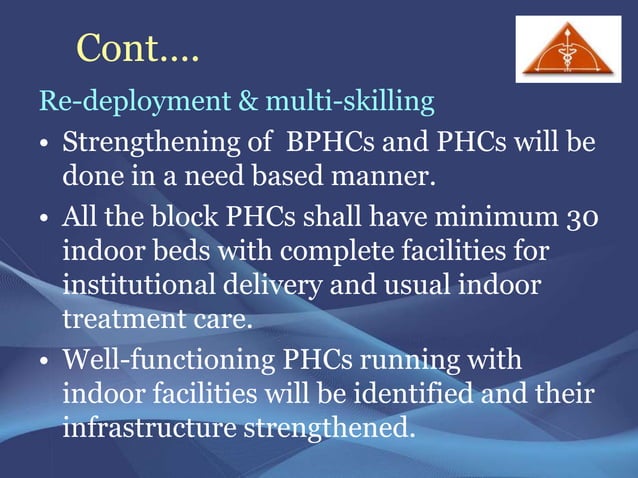 Cont....

Re-deployment & multi-skilling

• Strengthening of BPHCs and PHCs will be done in a need based manner.

• All the block PHCs shall have minimum 30 indoor beds with complete facilities for institutional delivery and usual indoor treatment care.

• Well-functioning PHCs running with indoor facilities will be identified and their infrastructure strengthened.